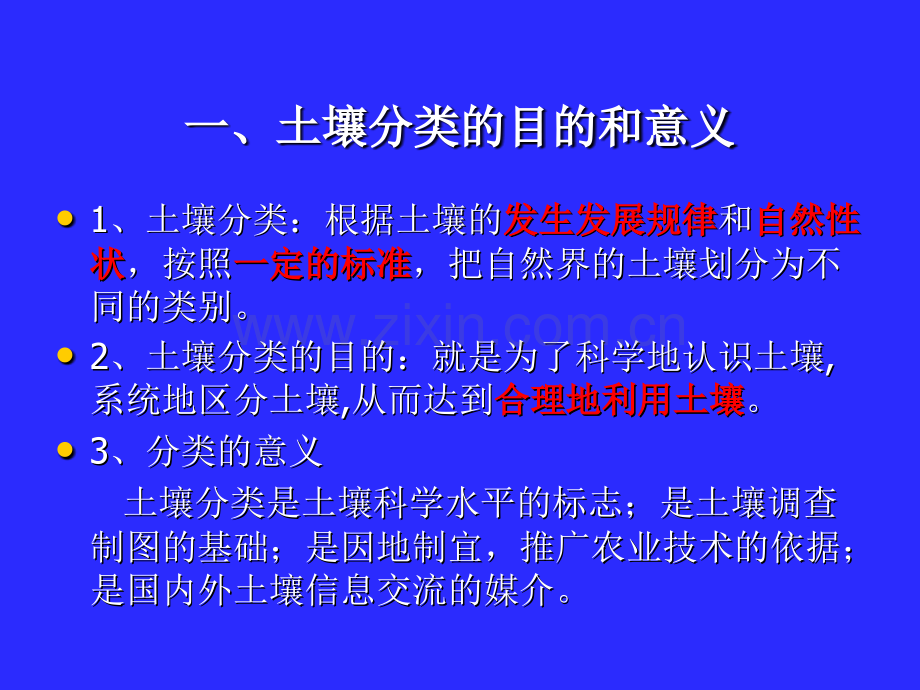 一、土壤分类的目的和意义

• 1、土壤分类：根据土壤的发生发展规律和自然性状，按照一定的标准，把自然界的土壤划分为不同的类别。

• 2、土壤分类的目的：就是为了科学地认识土壤,系统地区分土壤,从而达到合理地利用土壤。

• 3、分类的意义

土壤分类是土壤科学水平的标志；是土壤调查制图的基础；是因地制宜，推广农业技术的依据；是国内外土壤信息交流的媒介。

www.zixin.com.cn